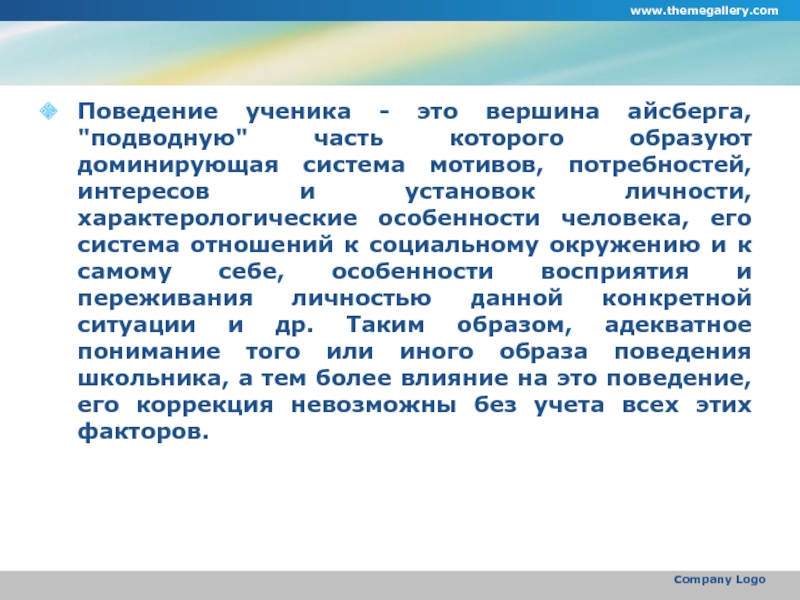 www.themegallery.com

Поведение ученика - это вершина айсберга, "подводную" часть которого образуют доминирующая система мотивов, потребностей, интересов и установок личности, характерологические особенности человека, его система отношений к социальному окружению и к самому себе, особенности восприятия и переживания личностью данной конкретной ситуации и др. Таким образом, адекватное понимание того или иного образа поведения школьника, а тем более влияние на это поведение, его коррекция невозможны без учета всех этих факторов.

Company Logo